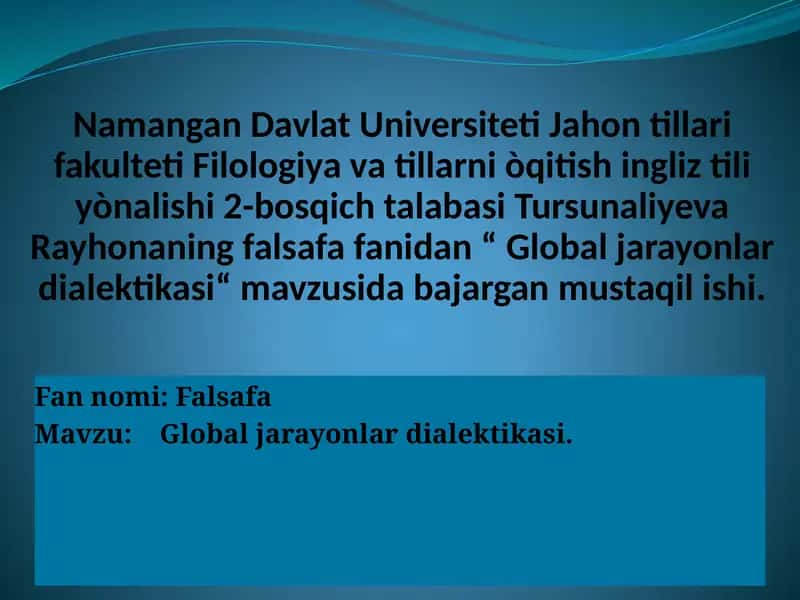 Namangan Davlat Universiteti Jahon tillari fakulteti Filologiya va tillarni òqitish ingliz tili yònalishi 2-bosqich talabasi Tursunaliyeva Rayhonaning falsafa fanidan “ Global jarayonlar dialektikasi“ mavzusida bajargan mustaqil ishi.

Fan nomi: Falsafa
Mavzu: Global jarayonlar dialektikasi.